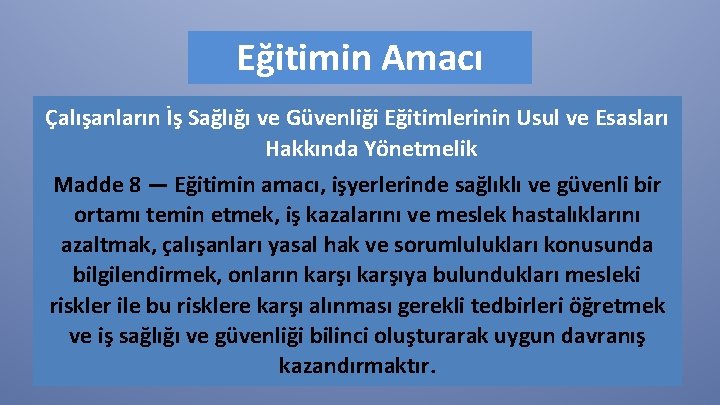 Eğitimin Amacı

Çalışanların İş Sağlığı ve Güvenliği Eğitimlerinin Usul ve Esasları Hakkında Yönetmelik

Madde 8 — Eğitimin amacı, işyerlerinde sağlıklı ve güvenli bir ortamı temin etmek, iş kazalarını ve meslek hastalıklarını azaltmak, çalışanları yasal hak ve sorumlulukları konusunda bilgilendirmek, onların karşı karşıya bulundukları mesleki riskler ile bu risklere karşı alınması gerekli tedbirleri öğretmek ve iş sağlığı ve güvenliği bilinci oluşturarak uygun davranış kazandırmaktır.